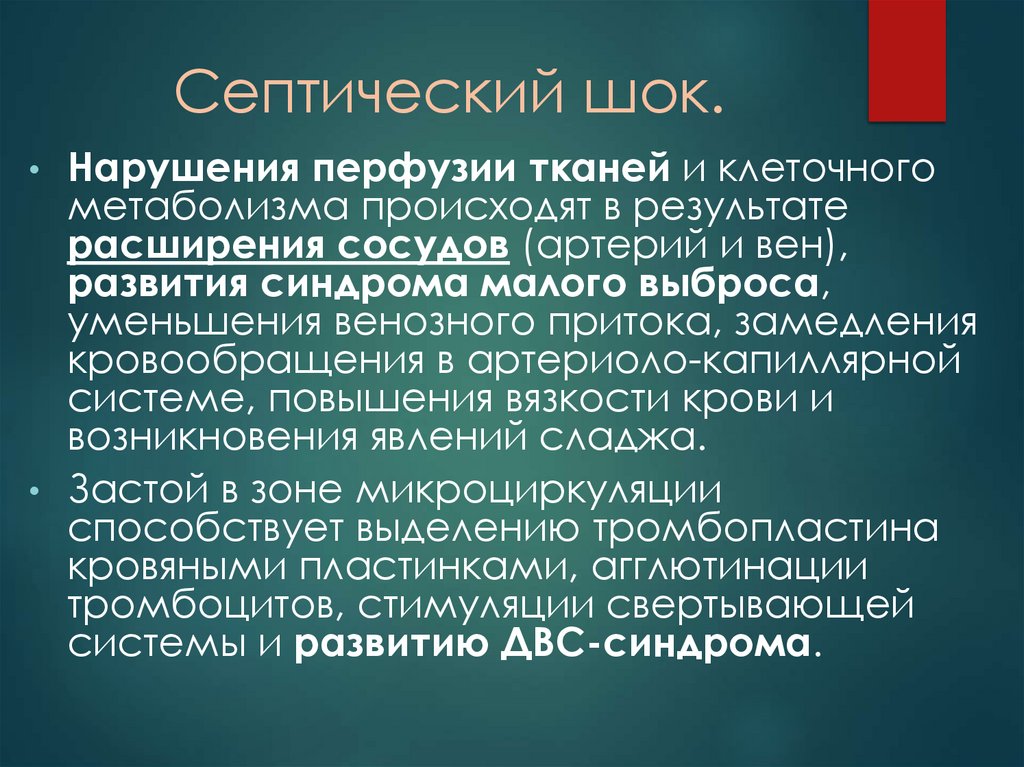 Септический шок.

• Нарушения перфузии тканей и клеточного метаболизма происходят в результате расширения сосудов (артерий и вен), развития синдрома малого выброса, уменьшения венозного притока, замедления кровообращения в артериоло-капиллярной системе, повышения вязкости крови и возникновения явлений сладжа.

• Застой в зоне микроциркуляции способствует выделению тромбопластина кровяными пластинками, агглютинации тромбоцитов, стимуляции свертывающей системы и развитию ДВС-синдрома.